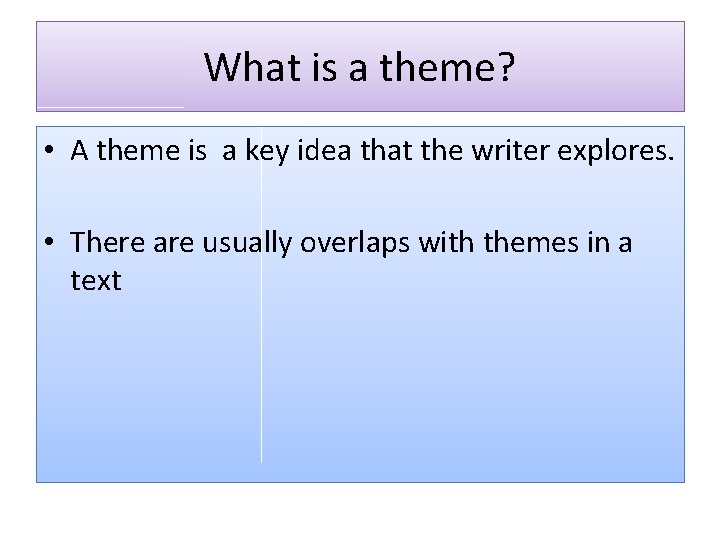 What is a theme?

• A theme is  a key idea that the writer explores.

• There are usually overlaps with themes in a text